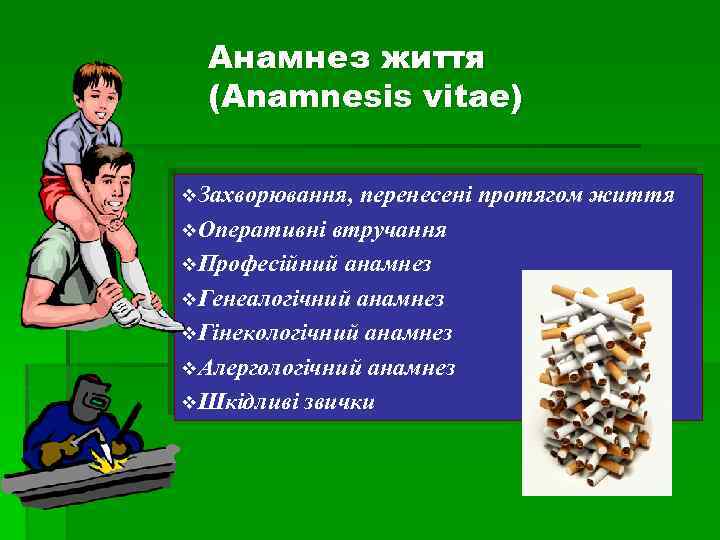 Анамнез життя
(Anamnesis vitae)

❖Захворювання, перенесені протягом життя
❖Оперативні втручання
❖Професійний анамнез
❖Генеалогічний анамнез
❖Гінекологічний анамнез
❖Алергологічний анамнез
❖Шкідливі звички